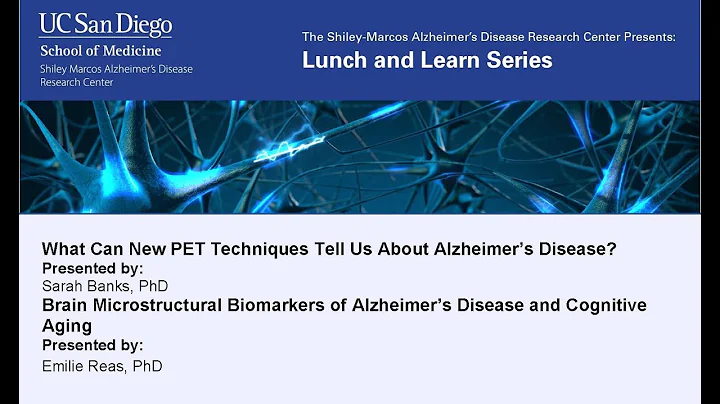 UC San Diego
School of Medicine
Shiley Marcos Alzheimer's Disease Research Center

The Shiley-Marcos Alzheimer's Disease Research Center Presents:
Lunch and Learn Series

What Can New PET Techniques Tell Us About Alzheimer's Disease?
Presented by:
Sarah Banks, PhD
Brain Microstructural Biomarkers of Alzheimer's Disease and Cognitive Aging
Presented by:
Emilie Reas, PhD